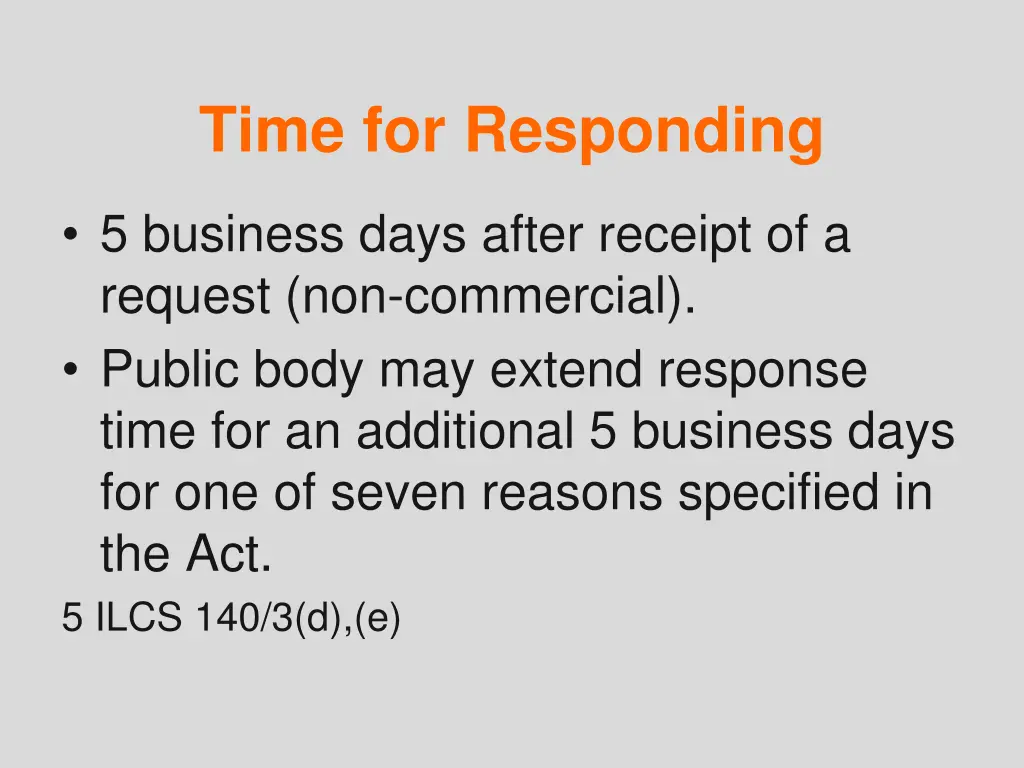 Time for Responding

• 5 business days after receipt of a request (non-commercial).
• Public body may extend response time for an additional 5 business days for one of seven reasons specified in the Act.

5 ILCS 140/3(d),(e)